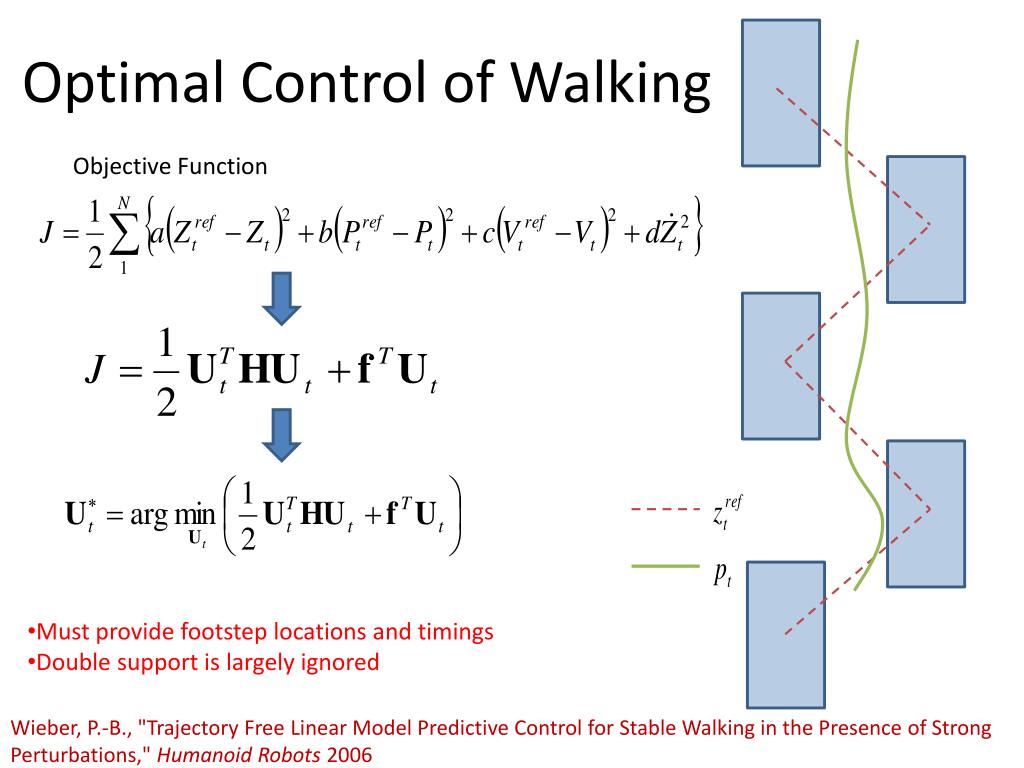 Optimal Control of Walking

Objective Function

$J = \frac{1}{2}\sum_{1}^{N}\left\{a\left(Z_t^{ref} - Z_t\right)^2 + b\left(P_t^{ref} - P_t\right)^2 + c\left(V_t^{ref} - V_t\right)^2 + d\dot{Z}_t^2\right\}$

$J = \frac{1}{2}\mathbf{U}_t^T\mathbf{H}\mathbf{U}_t + \mathbf{f}^T\mathbf{U}_t$

$\mathbf{U}_t^* = \arg\min_{\mathbf{U}_t}\left(\frac{1}{2}\mathbf{U}_t^T\mathbf{H}\mathbf{U}_t + \mathbf{f}^T\mathbf{U}_t\right)$

$z_t^{ref}$

$p_t$

•Must provide footstep locations and timings
•Double support is largely ignored

Wieber, P.-B., "Trajectory Free Linear Model Predictive Control for Stable Walking in the Presence of Strong Perturbations," Humanoid Robots 2006